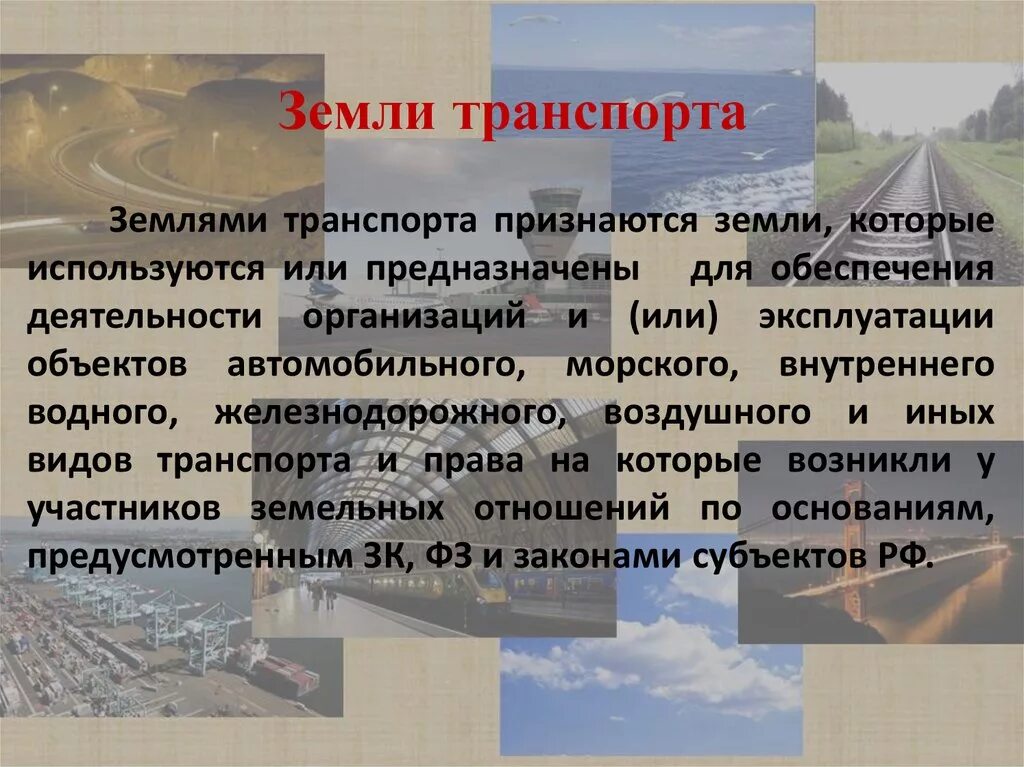 Земли транспорта

Землями транспорта признаются земли, которые используются или предназначены для обеспечения деятельности организаций и (или) эксплуатации объектов автомобильного, морского, внутреннего водного, железнодорожного, воздушного и иных видов транспорта и права на которые возникли у участников земельных отношений по основаниям, предусмотренным ЗК, ФЗ и законами субъектов РФ.